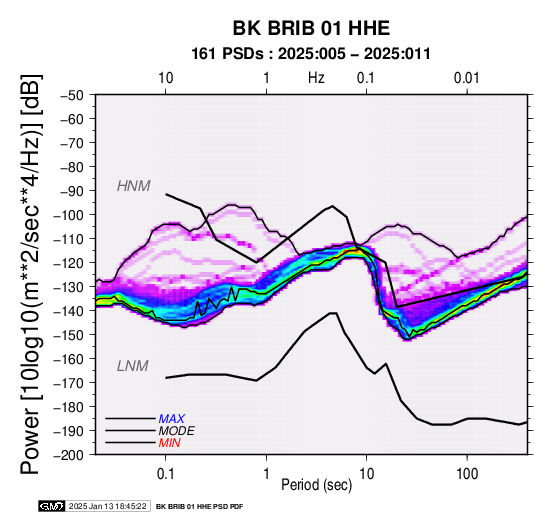 BK BRIB 01 HHE
161 PSDs : 2025:005 – 2025:011

10
1
Hz
0.1
0.01

Power [10log10(m**2/sec**4/Hz)] [dB]

−50
−60
−70
−80
−90
−100
−110
−120
−130
−140
−150
−160
−170
−180
−190
−200

HNM
LNM

MAX
MODE
MIN

0.1
1
10
100
Period (sec)

GMT 2025 Jan 13 18:45:22 BK BRIB 01 HHE PSD PDF